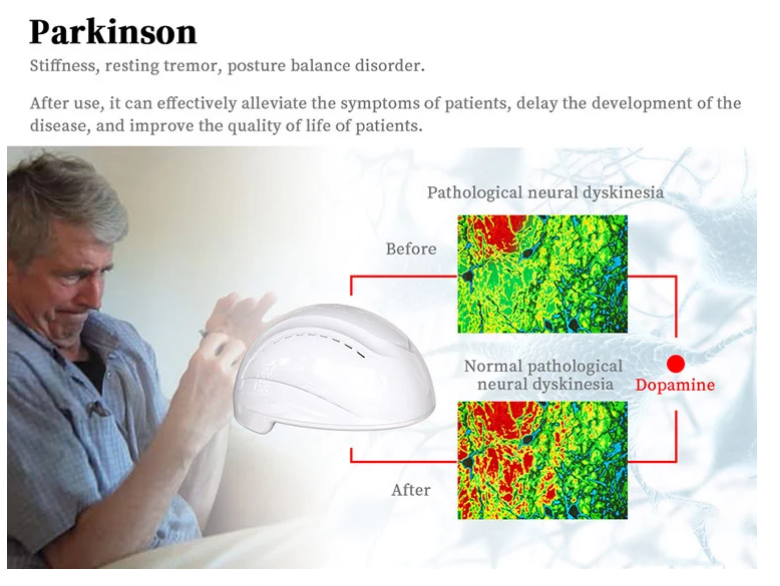 Parkinson

Stiffness, resting tremor, posture balance disorder.

After use, it can effectively alleviate the symptoms of patients, delay the development of the disease, and improve the quality of life of patients.

Pathological neural dyskinesia

Before

Normal pathological neural dyskinesia

Dopamine

After